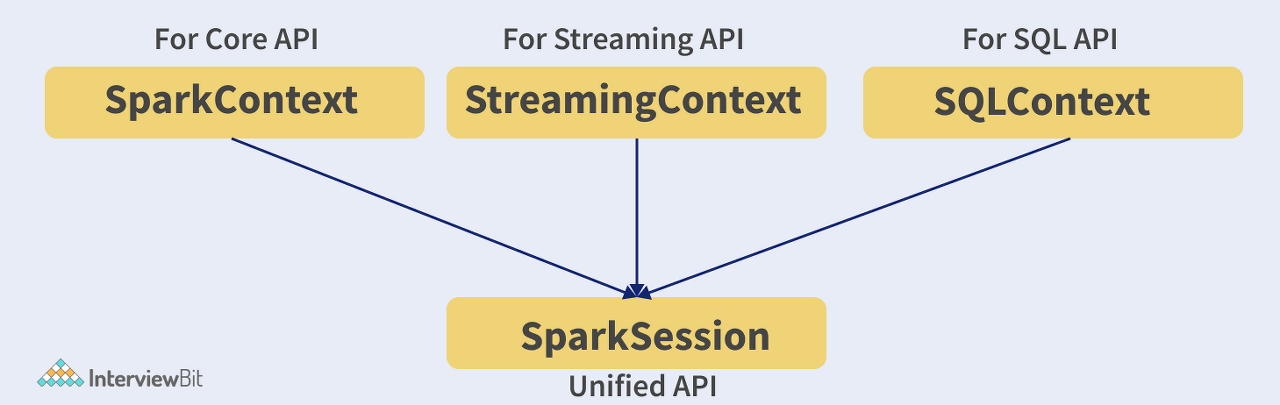 For Core API
SparkContext

For Streaming API
StreamingContext

For SQL API
SQLContext

SparkSession
Unified API

InterviewBit